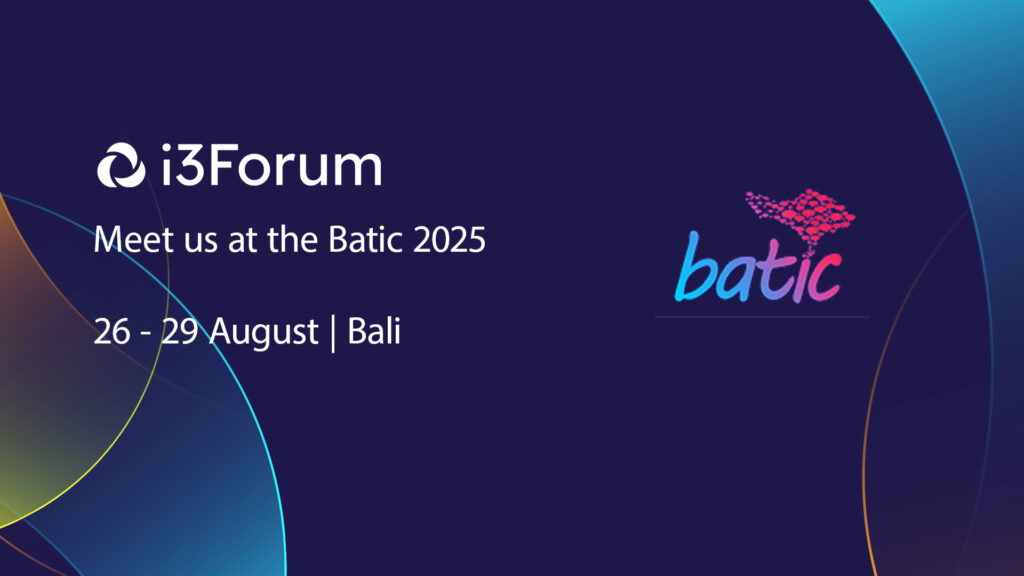 i3Forum

Meet us at the Batic 2025

26 - 29 August | Bali

batic